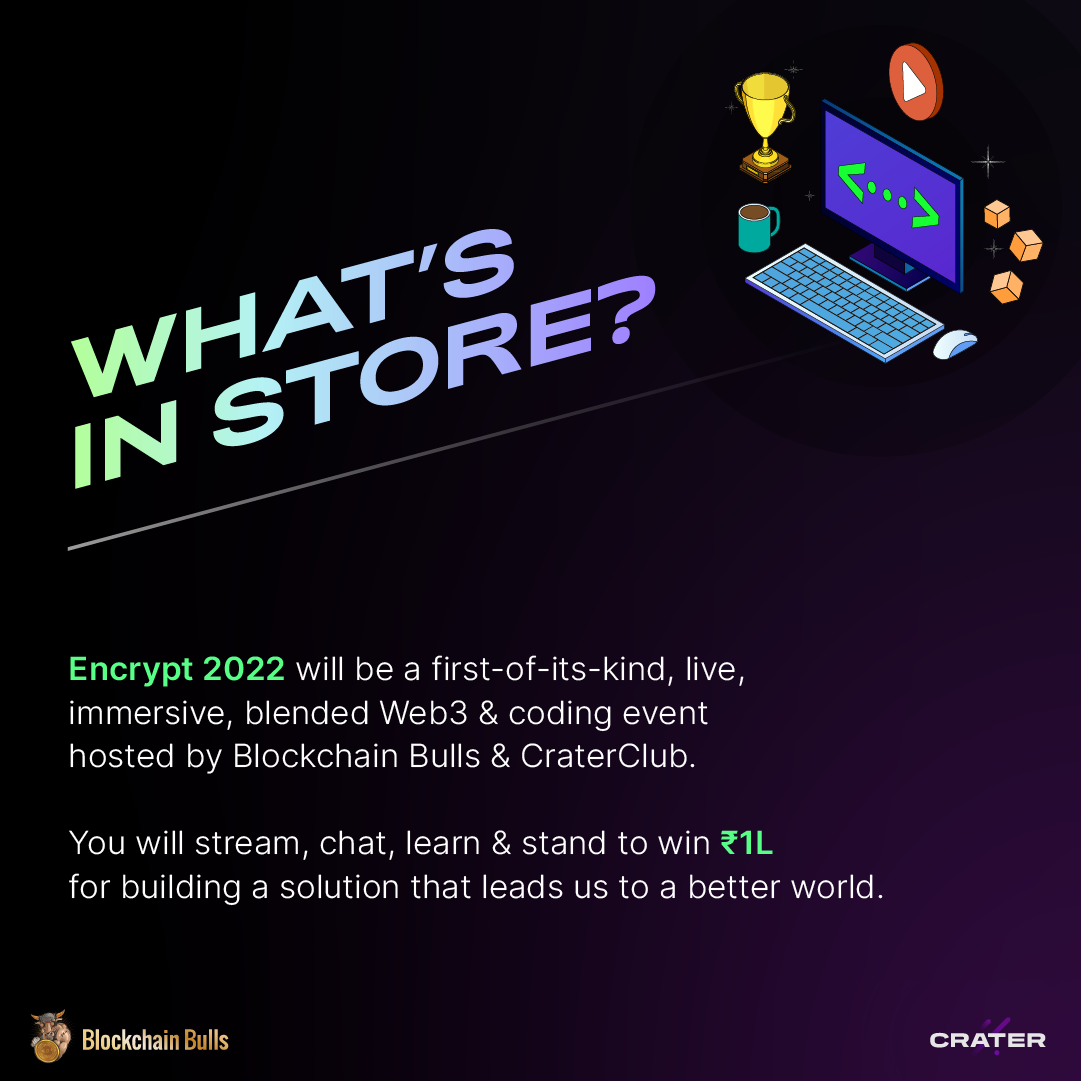 WHAT'S IN STORE?

Encrypt 2022 will be a first-of-its-kind, live, immersive, blended Web3 & coding event hosted by Blockchain Bulls & CraterClub.

You will stream, chat, learn & stand to win ₹1L for building a solution that leads us to a better world.

Blockchain Bulls

CRATER